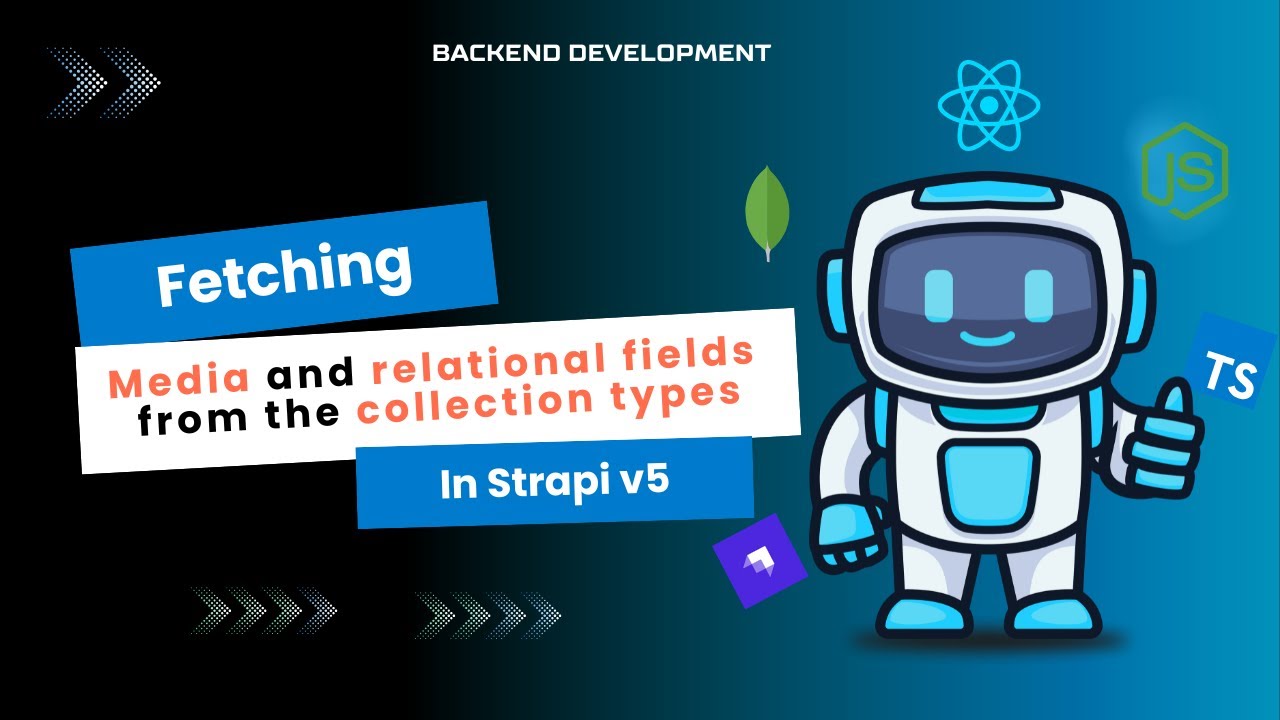 BACKEND DEVELOPMENT

Fetching

Media and relational fields from the collection types

In Strapi v5

JS

TS